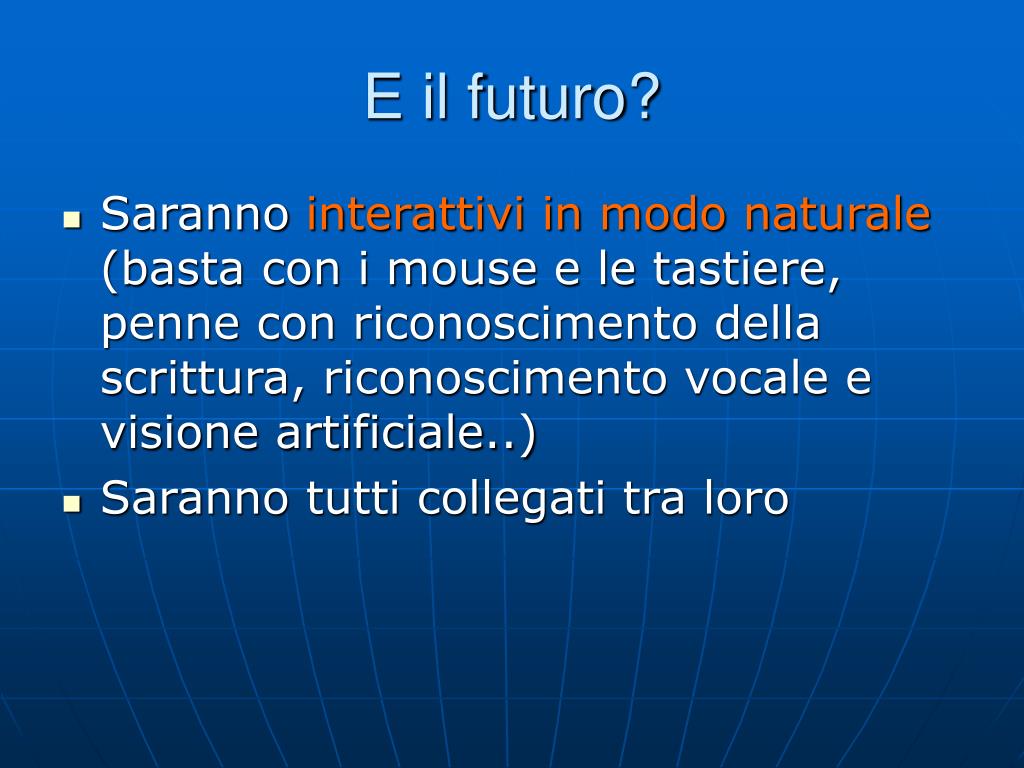 E il futuro?

- Saranno interattivi in modo naturale (basta con i mouse e le tastiere, penne con riconoscimento della scrittura, riconoscimento vocale e visione artificiale..)
- Saranno tutti collegati tra loro